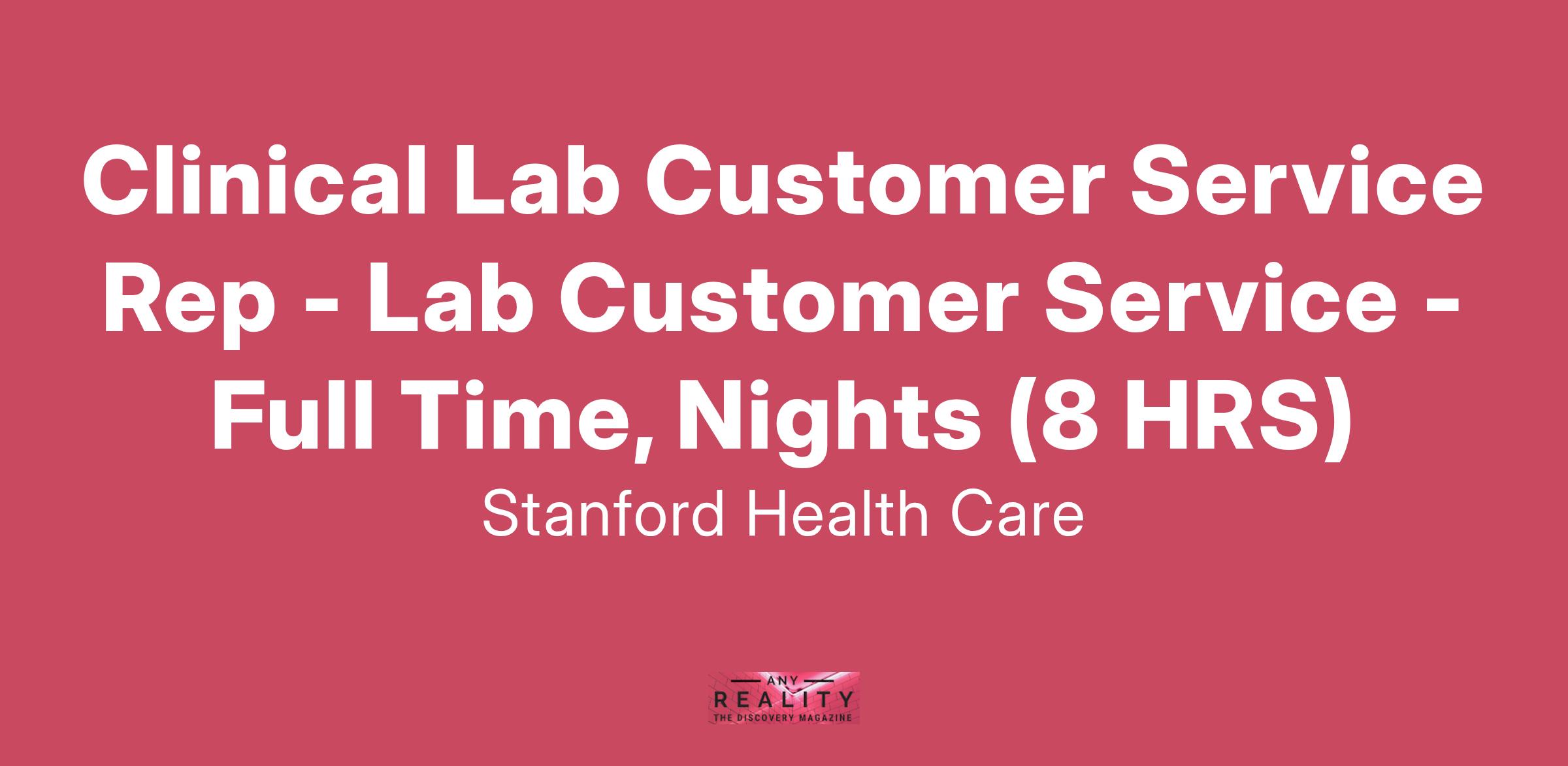 Clinical Lab Customer Service Rep - Lab Customer Service - Full Time, Nights (8 HRS)

Stanford Health Care

ANY
REALITY
THE DISCOVERY MAGAZINE